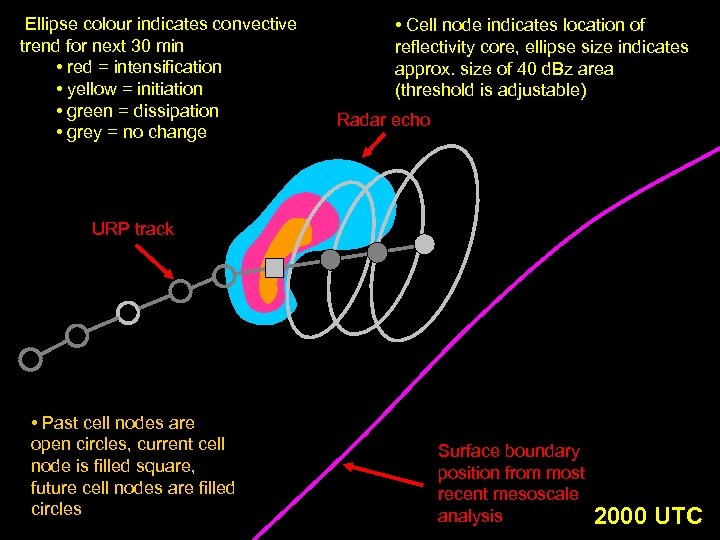 Ellipse colour indicates convective trend for next 30 min
• red = intensification
• yellow = initiation
• green = dissipation
• grey = no change

• Cell node indicates location of reflectivity core, ellipse size indicates approx. size of 40 dBz area (threshold is adjustable)

Radar echo

URP track

• Past cell nodes are open circles, current cell node is filled square, future cell nodes are filled circles

Surface boundary position from most recent mesoscale analysis

2000 UTC